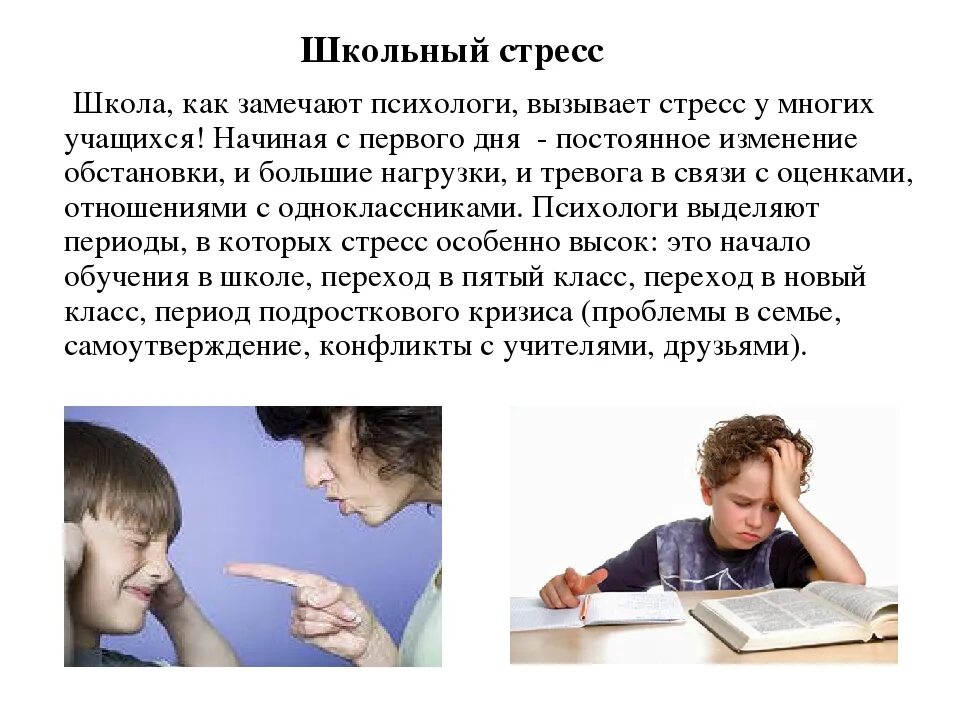 Школьный стресс

Школа, как замечают психологи, вызывает стресс у многих учащихся! Начиная с первого дня - постоянное изменение обстановки, и большие нагрузки, и тревога в связи с оценками, отношениями с одноклассниками. Психологи выделяют периоды, в которых стресс особенно высок: это начало обучения в школе, переход в пятый класс, переход в новый класс, период подросткового кризиса (проблемы в семье, самоутверждение, конфликты с учителями, друзьями).